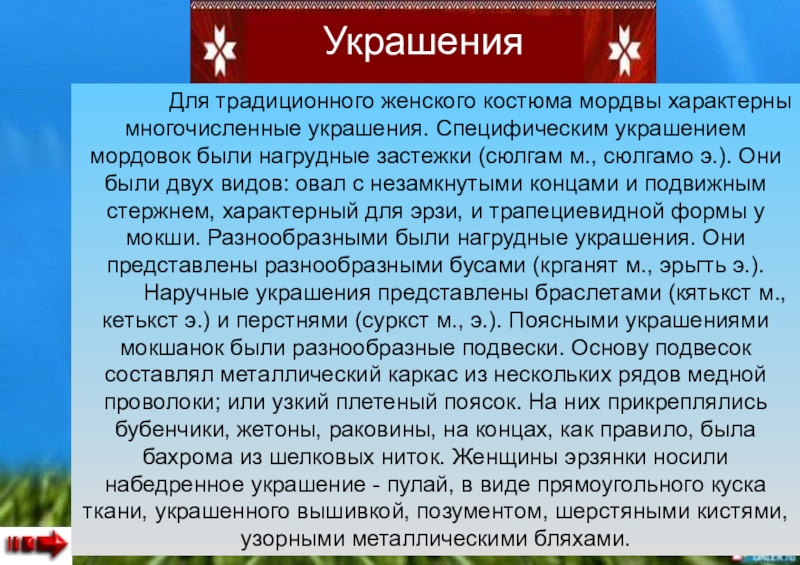 Украшения

Для традиционного женского костюма мордвы характерны многочисленные украшения. Специфическим украшением мордовок были нагрудные застежки (сюлгам м., сюлгамо э.). Они были двух видов: овал с незамкнутыми концами и подвижным стержнем, характерный для эрзи, и трапециевидной формы у мокши. Разнообразными были нагрудные украшения. Они представлены разнообразными бусами (крганят м., эрьгть э.).

Наручные украшения представлены браслетами (кятькст м., кетькст э.) и перстнями (суркст м., э.). Поясными украшениями мокшанок были разнообразные подвески. Основу подвесок составлял металлический каркас из нескольких рядов медной проволоки; или узкий плетеный поясок. На них прикреплялись бубенчики, жетоны, раковины, на концах, как правило, была бахрома из шелковых ниток. Женщины эрзянки носили набедренное украшение - пулай, в виде прямоугольного куска ткани, украшенного вышивкой, позументом, шерстяными кистями, узорными металлическими бляхами.